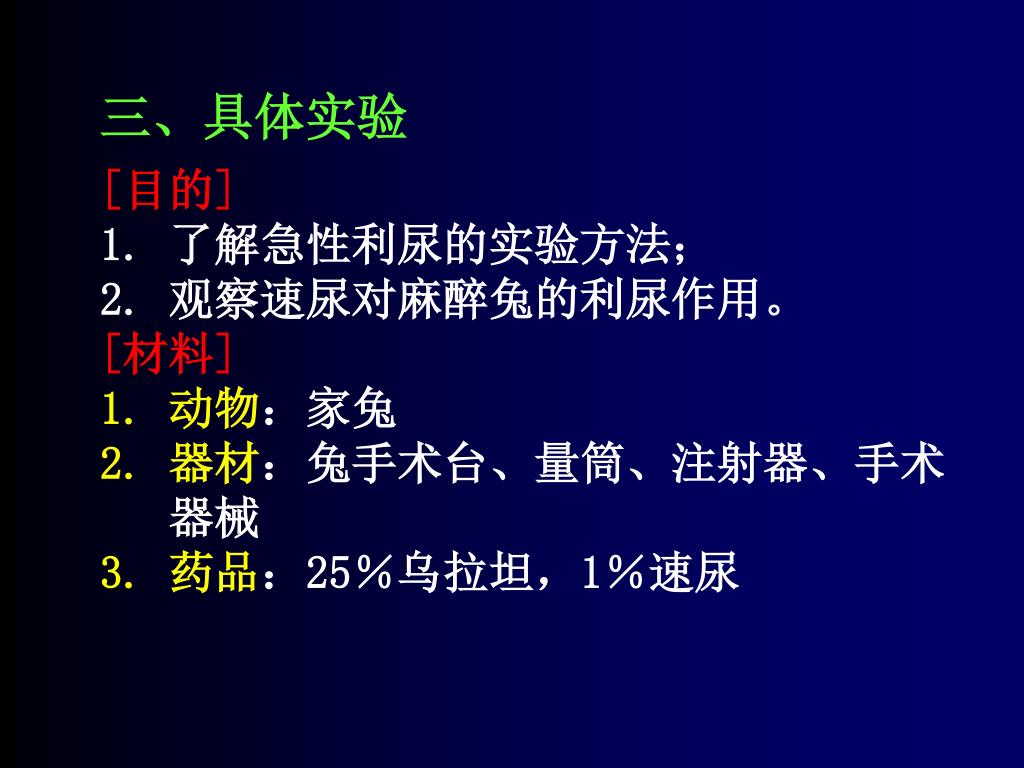 三、具体实验

[目的]

1. 了解急性利尿的实验方法；

2. 观察速尿对麻醉兔的利尿作用。

[材料]

1. 动物：家兔

2. 器材：兔手术台、量筒、注射器、手术器械

3. 药品：25％乌拉坦，1％速尿